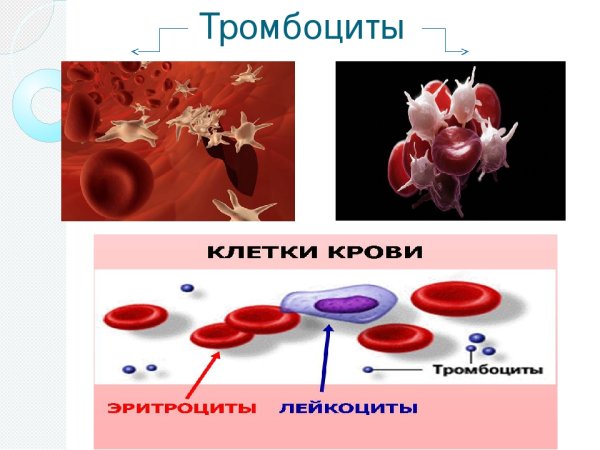 Тромбоциты

КЛЕТКИ КРОВИ

Тромбоциты

ЭРИТРОЦИТЫ ЛЕЙКОЦИТЫ